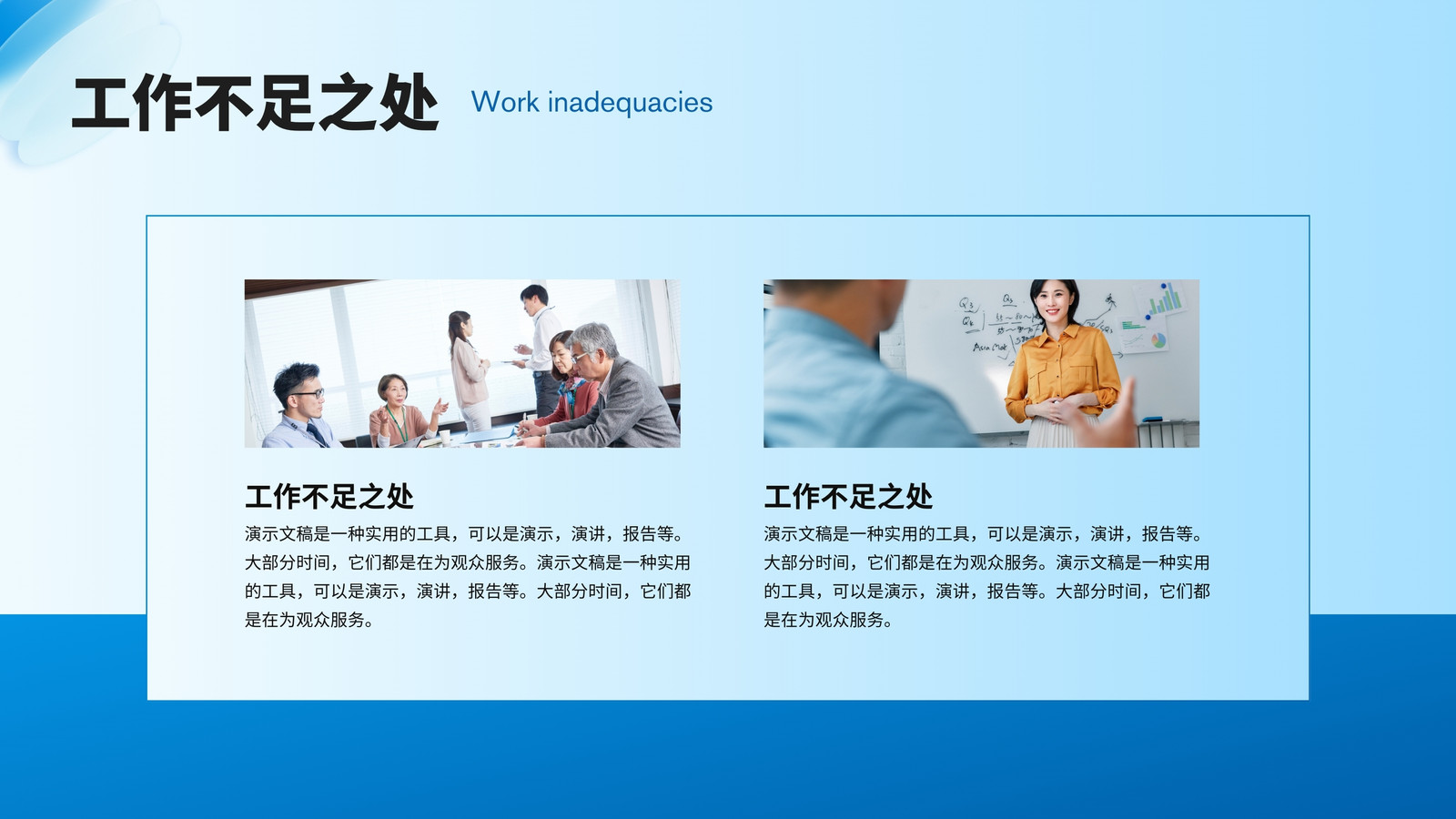 工作不足之处 Work inadequacies

工作不足之处

演示文稿是一种实用的工具，可以是演示，演讲，报告等。大部分时间，它们都是在为观众服务。演示文稿是一种实用的工具，可以是演示，演讲，报告等。大部分时间，它们都是在为观众服务。

工作不足之处

演示文稿是一种实用的工具，可以是演示，演讲，报告等。大部分时间，它们都是在为观众服务。演示文稿是一种实用的工具，可以是演示，演讲，报告等。大部分时间，它们都是在为观众服务。